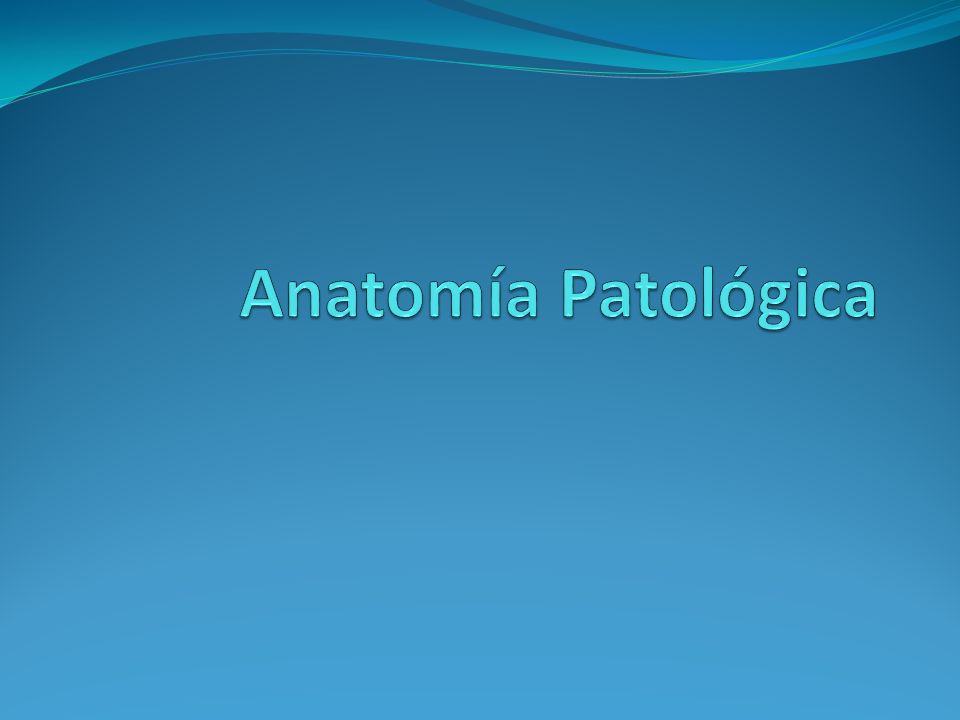 Anatomía Patológica